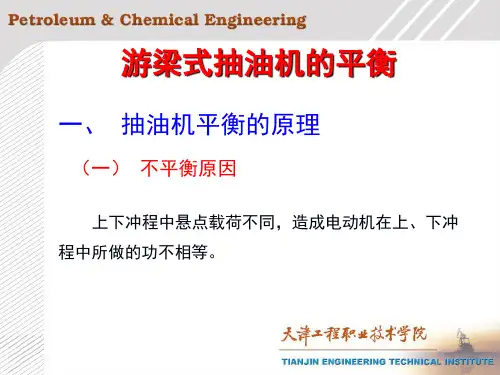 Petroleum & Chemical Engineering

游梁式抽油机的平衡

一、 抽油机平衡的原理

（一） 不平衡原因

上下冲程中悬点载荷不同，造成电动机在上、下冲程中所做的功不相等。

天津工程职业技术学院
TIANJIN ENGINEERING TECHNICAL INSTITUTE